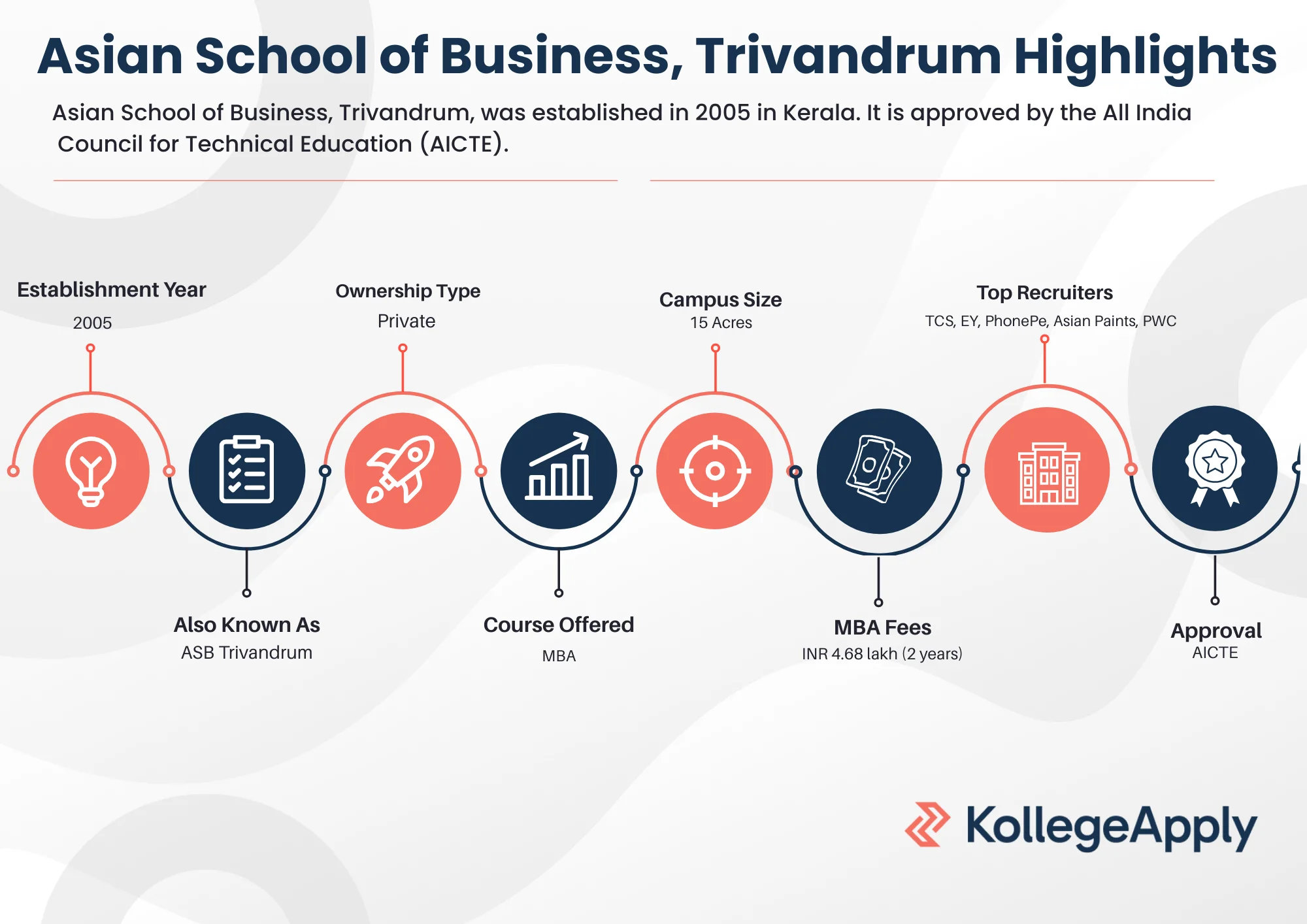 Asian School of Business, Trivandrum Highlights

Asian School of Business, Trivandrum, was established in 2005 in Kerala. It is approved by the All India Council for Technical Education (AICTE).

Establishment Year
2005

Ownership Type
Private

Campus Size
15 Acres

Top Recruiters
TCS, EY, PhonePe, Asian Paints, PWC

Also Known As
ASB Trivandrum

Course Offered
MBA

MBA Fees
INR 4.68 lakh (2 years)

Approval
AICTE

KollegeApply